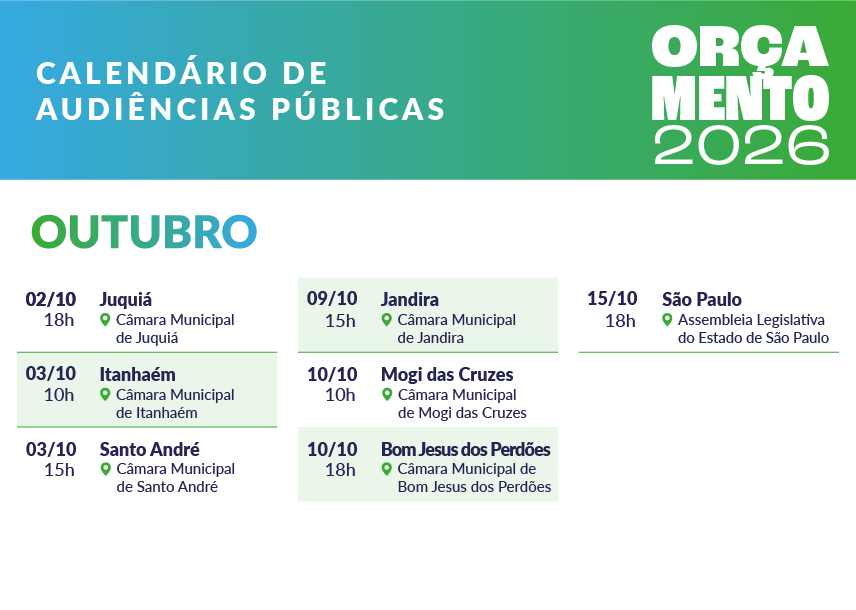 CALENDÁRIO DE AUDIÊNCIAS PÚBLICAS

ORÇAMENTO 2026

OUTUBRO

02/10 18h Juquiá Câmara Municipal de Juquiá

03/10 10h Itanhaém Câmara Municipal de Itanhaém

03/10 15h Santo André Câmara Municipal de Santo André

09/10 15h Jandira Câmara Municipal de Jandira

10/10 10h Mogi das Cruzes Câmara Municipal de Mogi das Cruzes

10/10 18h Bom Jesus dos Perdões Câmara Municipal de Bom Jesus dos Perdões

15/10 18h São Paulo Assembleia Legislativa do Estado de São Paulo